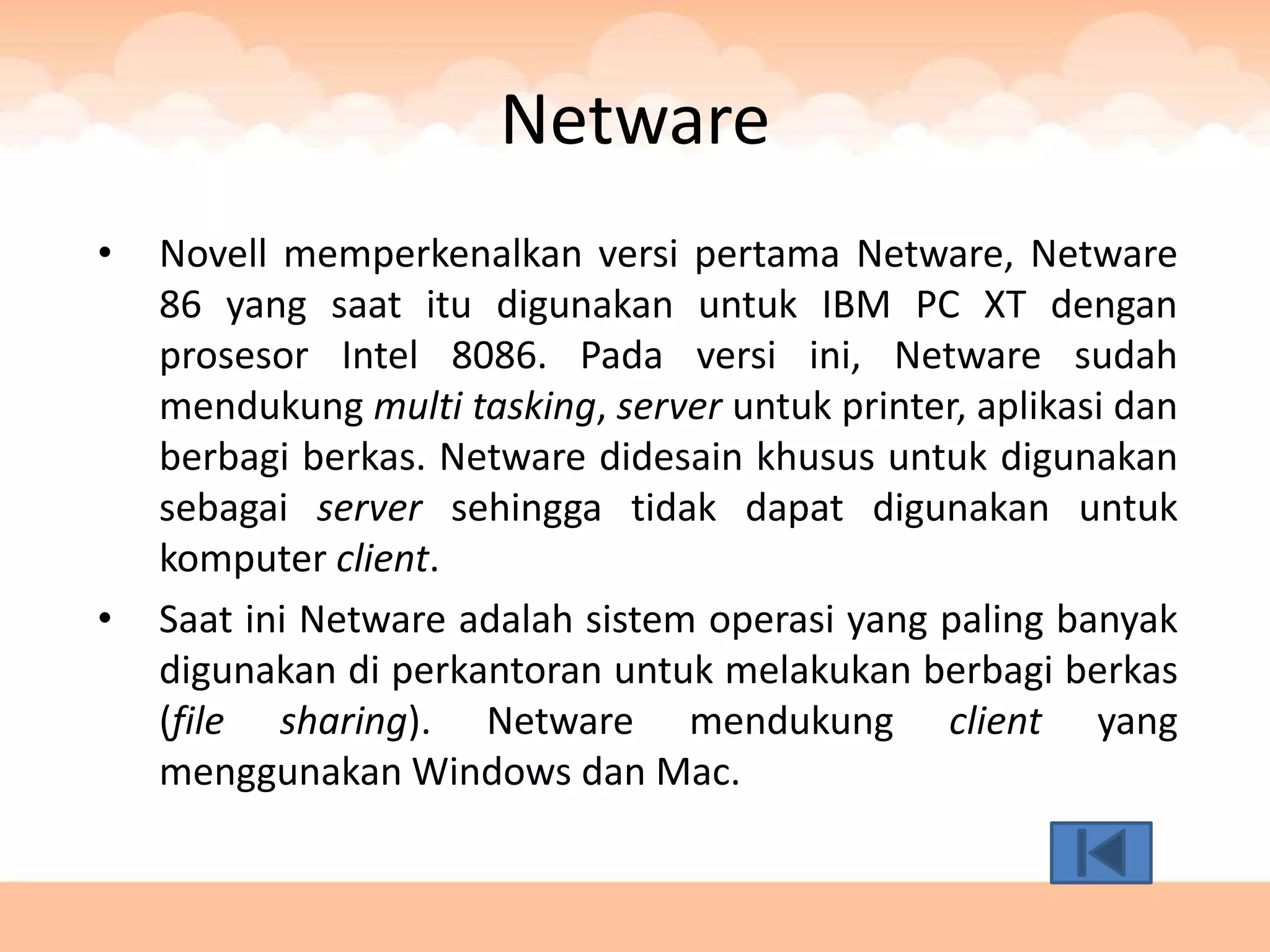 Netware

• Novell memperkenalkan versi pertama Netware, Netware 86 yang saat itu digunakan untuk IBM PC XT dengan prosesor Intel 8086. Pada versi ini, Netware sudah mendukung multi tasking, server untuk printer, aplikasi dan berbagi berkas. Netware didesain khusus untuk digunakan sebagai server sehingga tidak dapat digunakan untuk komputer client.

• Saat ini Netware adalah sistem operasi yang paling banyak digunakan di perkantoran untuk melakukan berbagi berkas (file sharing). Netware mendukung client yang menggunakan Windows dan Mac.